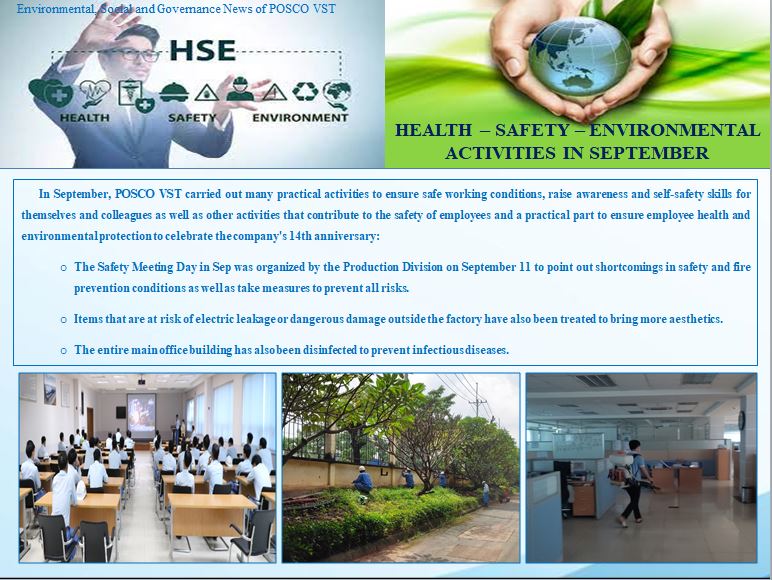 Environmental, Social and Governance News of POSCO VST

HSE

HEALTH SAFETY ENVIRONMENT

HEALTH – SAFETY – ENVIRONMENTAL ACTIVITIES IN SEPTEMBER

In September, POSCO VST carried out many practical activities to ensure safe working conditions, raise awareness and self-safety skills for themselves and colleagues as well as other activities that contribute to the safety of employees and a practical part to ensure employee health and environmental protection to celebrate the company's 14th anniversary:

o The Safety Meeting Day in Sep was organized by the Production Division on September 11 to point out shortcomings in safety and fire prevention conditions as well as take measures to prevent all risks.

o Items that are at risk of electric leakage or dangerous damage outside the factory have also been treated to bring more aesthetics.

o The entire main office building has also been disinfected to prevent infectious diseases.